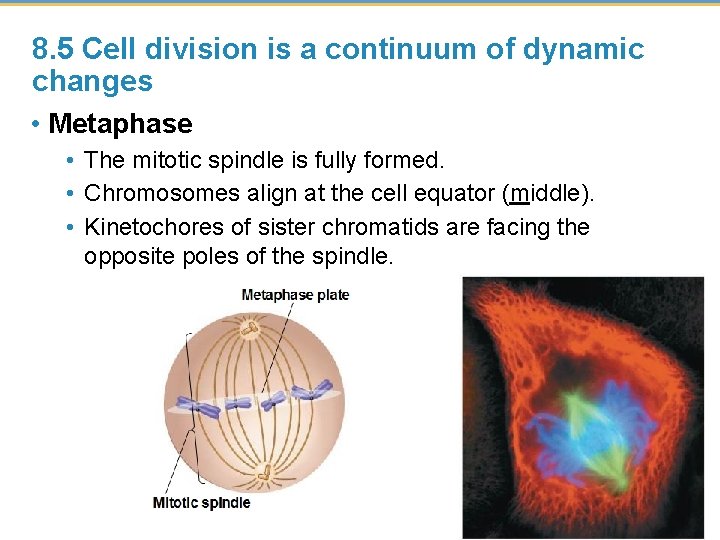 8.5 Cell division is a continuum of dynamic changes

• Metaphase
  • The mitotic spindle is fully formed.
  • Chromosomes align at the cell equator (middle).
  • Kinetochores of sister chromatids are facing the opposite poles of the spindle.

Metaphase plate

Mitotic spindle